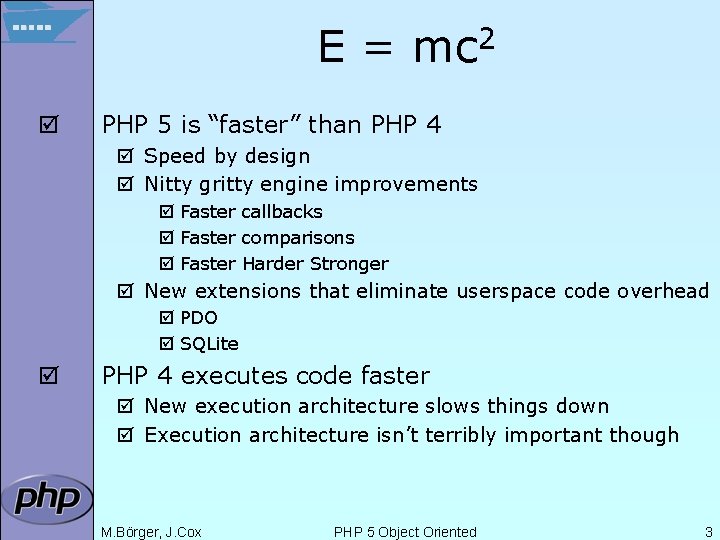 $E = mc^2$

☑ PHP 5 is “faster” than PHP 4

☑ Speed by design

☑ Nitty gritty engine improvements

☑ Faster callbacks

☑ Faster comparisons

☑ Faster Harder Stronger

☑ New extensions that eliminate userspace code overhead

☑ PDO

☑ SQLite

☑ PHP 4 executes code faster

☑ New execution architecture slows things down

☑ Execution architecture isn’t terribly important though

php

M.Börger, J.Cox PHP 5 Object Oriented 3